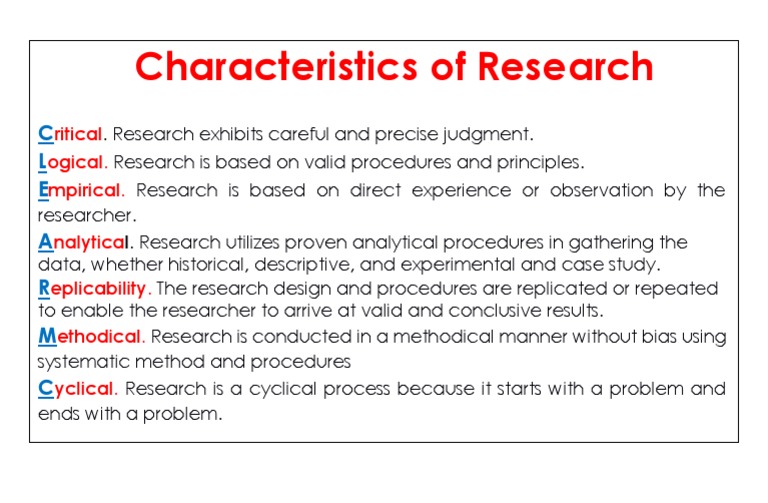 Characteristics of Research

Critical. Research exhibits careful and precise judgment.

Logical. Research is based on valid procedures and principles.

Empirical. Research is based on direct experience or observation by the researcher.

Analytical. Research utilizes proven analytical procedures in gathering the data, whether historical, descriptive, and experimental and case study.

Replicability. The research design and procedures are replicated or repeated to enable the researcher to arrive at valid and conclusive results.

Methodical. Research is conducted in a methodical manner without bias using systematic method and procedures

Cyclical. Research is a cyclical process because it starts with a problem and ends with a problem.